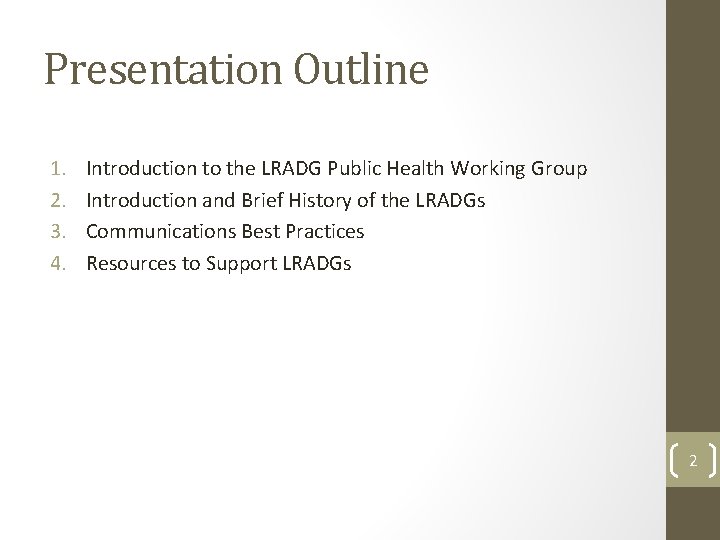 Presentation Outline

1. Introduction to the LRADG Public Health Working Group
2. Introduction and Brief History of the LRADGs
3. Communications Best Practices
4. Resources to Support LRADGs

2